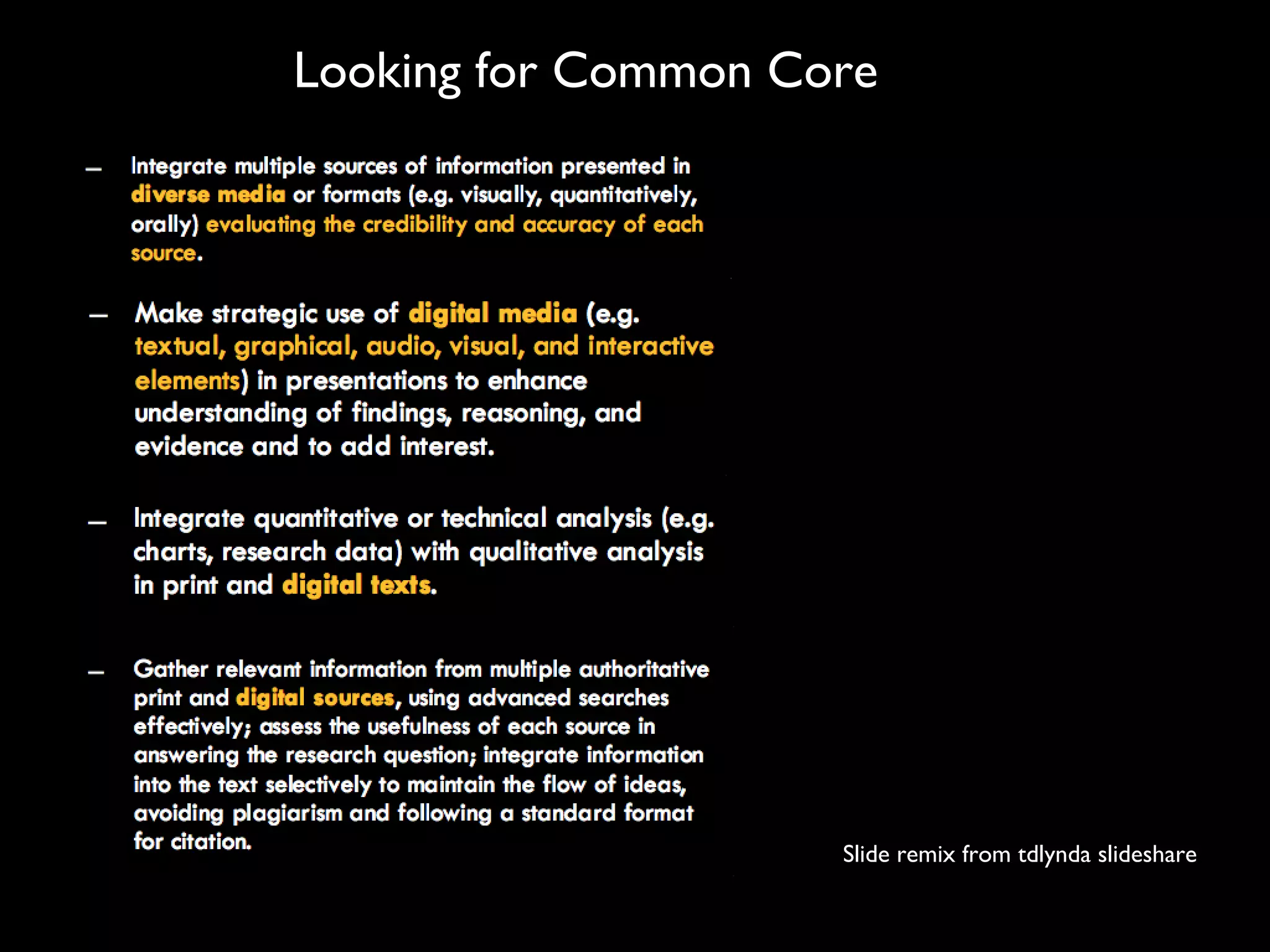 Looking for Common Core

– Integrate multiple sources of information presented in diverse media or formats (e.g. visually, quantitatively, orally) evaluating the credibility and accuracy of each source.

– Make strategic use of digital media (e.g. textual, graphical, audio, visual, and interactive elements) in presentations to enhance understanding of findings, reasoning, and evidence and to add interest.

– Integrate quantitative or technical analysis (e.g. charts, research data) with qualitative analysis in print and digital texts.

– Gather relevant information from multiple authoritative print and digital sources, using advanced searches effectively; assess the usefulness of each source in answering the research question; integrate information into the text selectively to maintain the flow of ideas, avoiding plagiarism and following a standard format for citation.

Slide remix from tdlynda slideshare